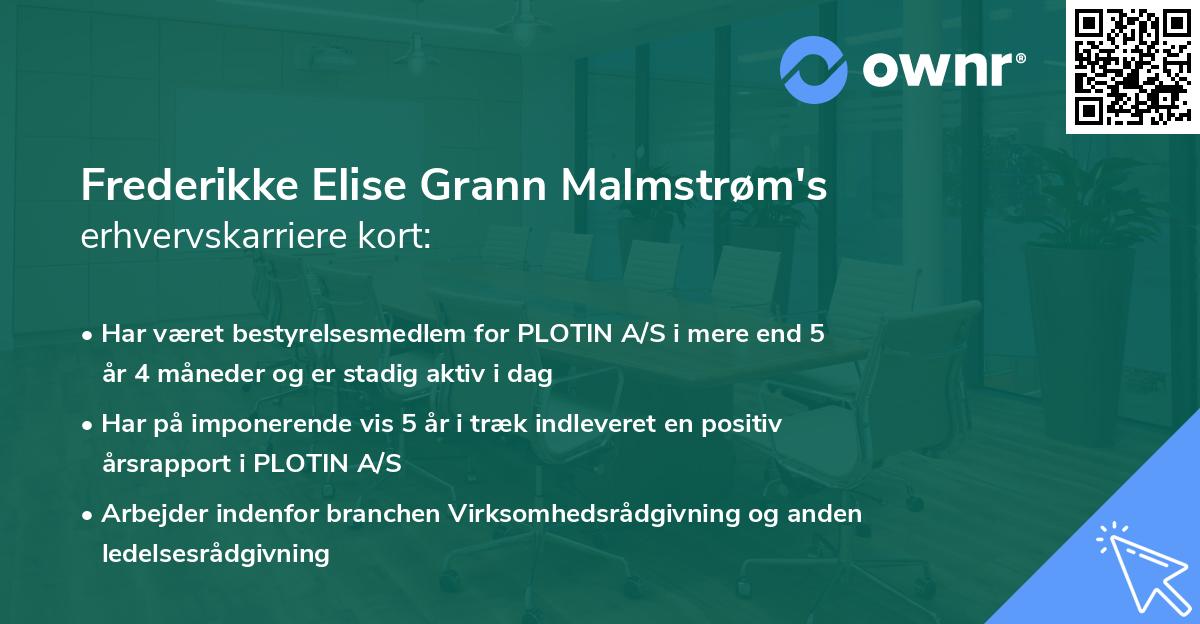 ownr®

Frederikke Elise Grann Malmstrøm's erhvervskarriere kort:

• Har været bestyrelsesmedlem for PLOTIN A/S i mere end 5 år 4 måneder og er stadig aktiv i dag

• Har på imponerende vis 5 år i træk indleveret en positiv årsrapport i PLOTIN A/S

• Arbejder indenfor branchen Virksomhedsrådgivning og anden ledelsesrådgivning